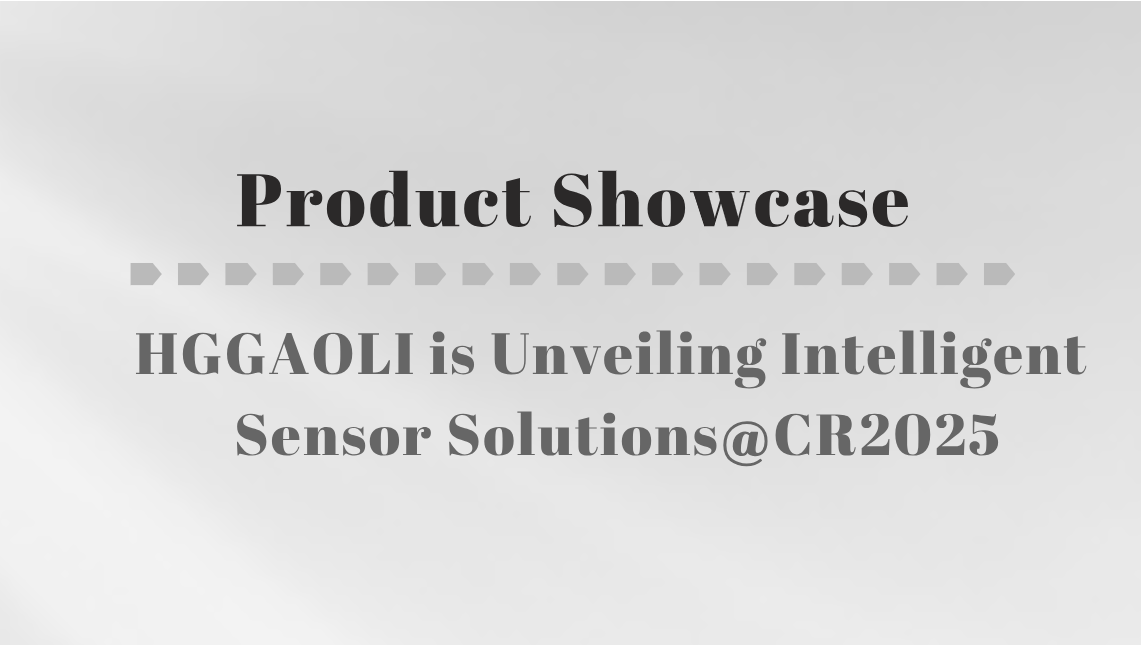 Product Showcase

HGGAOLI is Unveiling Intelligent Sensor Solutions@CR2025